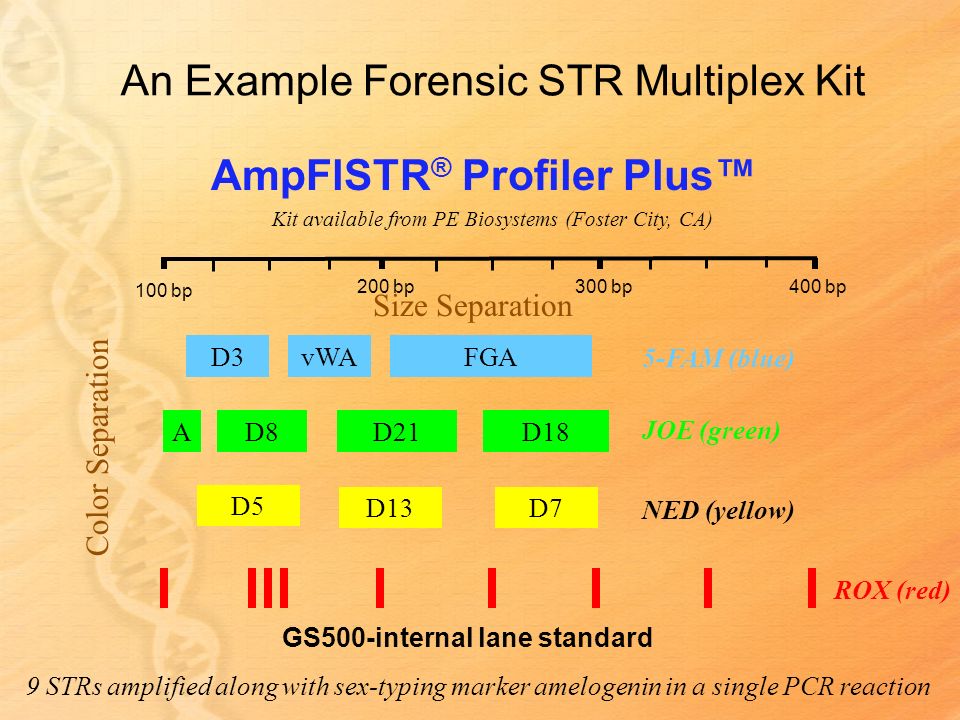 An Example Forensic STR Multiplex Kit

AmpFlSTR® Profiler Plus™

Kit available from PE Biosystems (Foster City, CA)

100 bp
200 bp
300 bp
400 bp

Size Separation

Color Separation

D3
vWA
FGA
5-FAM (blue)

A
D8
D21
D18
JOE (green)

D5
D13
D7
NED (yellow)

ROX (red)

GS500-internal lane standard

9 STRs amplified along with sex-typing marker amelogenin in a single PCR reaction